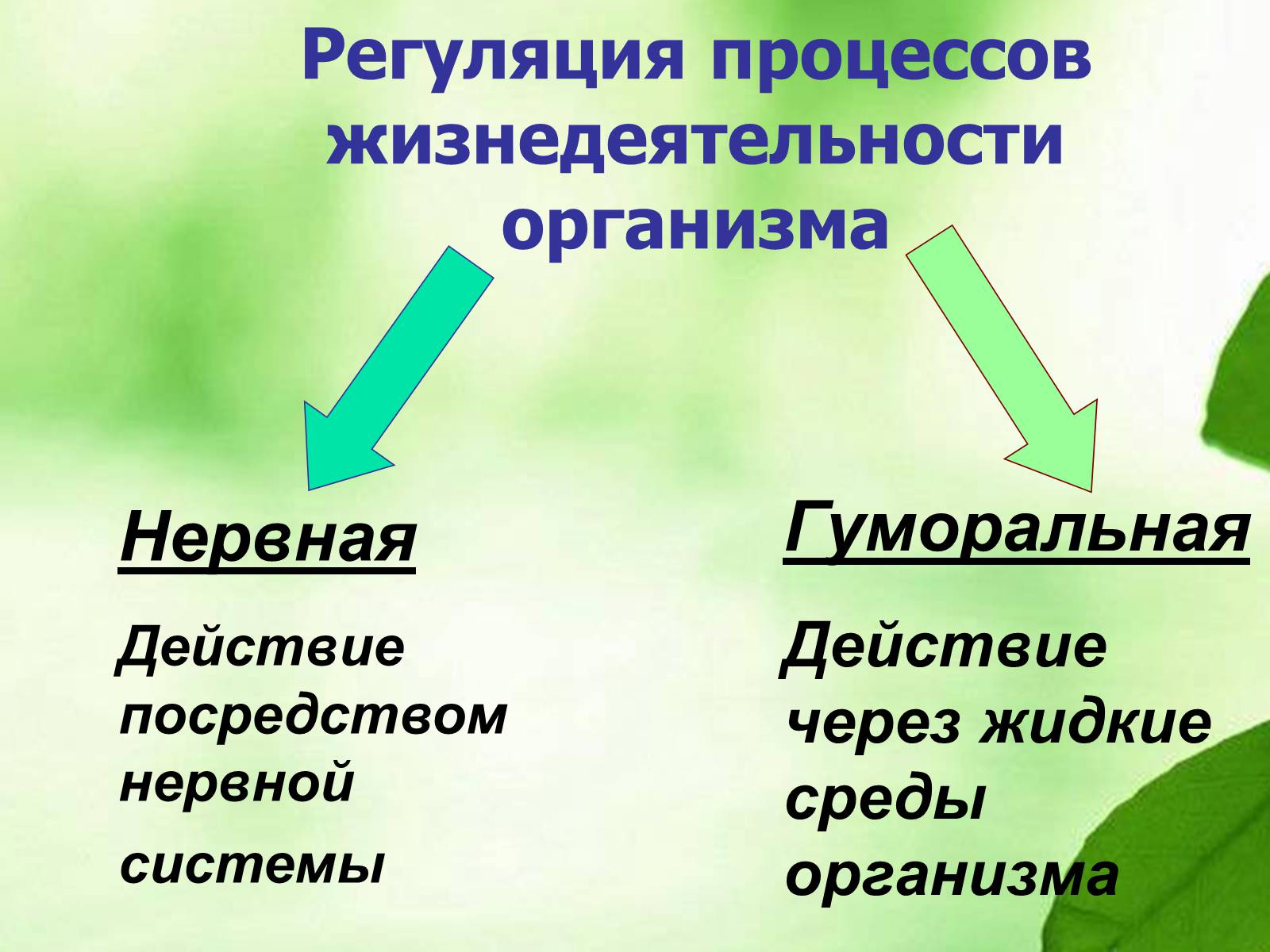 Регуляция процессов жизнедеятельности организма

Нервная

Действие посредством нервной системы

Гуморальная

Действие через жидкие среды организма